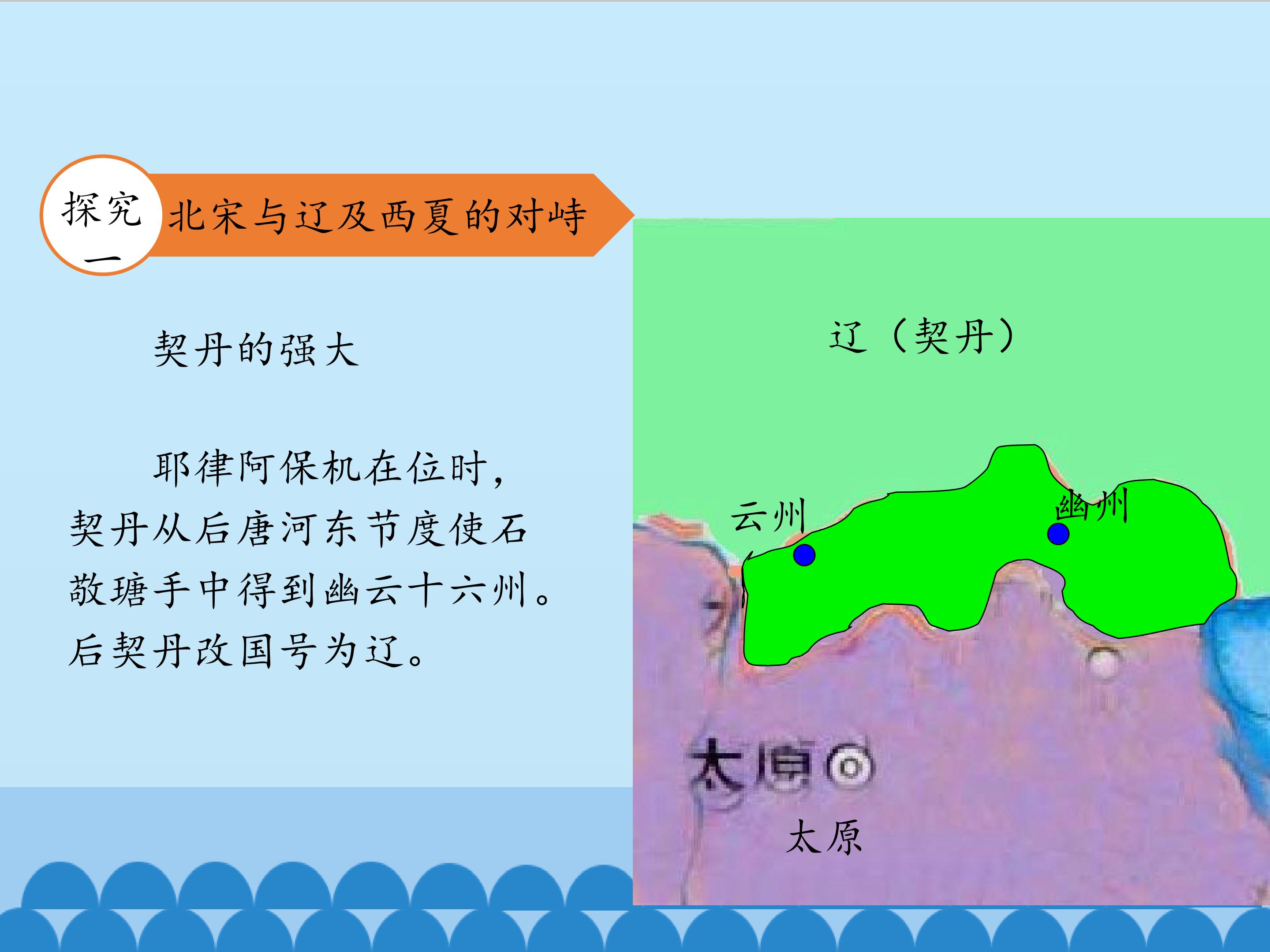 探究一

北宋与辽及西夏的对峙

契丹的强大

耶律阿保机在位时，契丹从后唐河东节度使石敬瑭手中得到幽云十六州。后契丹改国号为辽。

辽（契丹）

云州

幽州

太原

太原